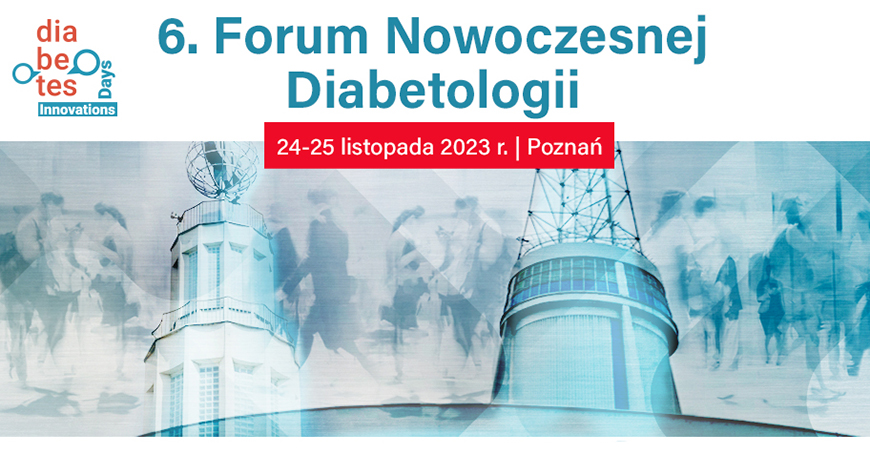 dia
be
tes
Days
Innovations

6. Forum Nowoczesnej Diabetologii

24-25 listopada 2023 r. | Poznań